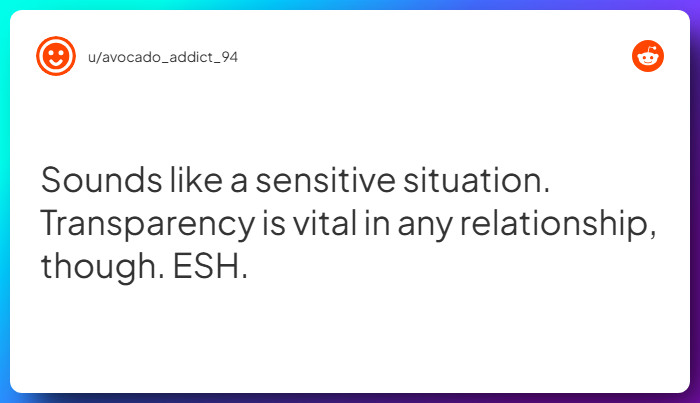 u/avocado_addict_94

Sounds like a sensitive situation. Transparency is vital in any relationship, though. ESH.